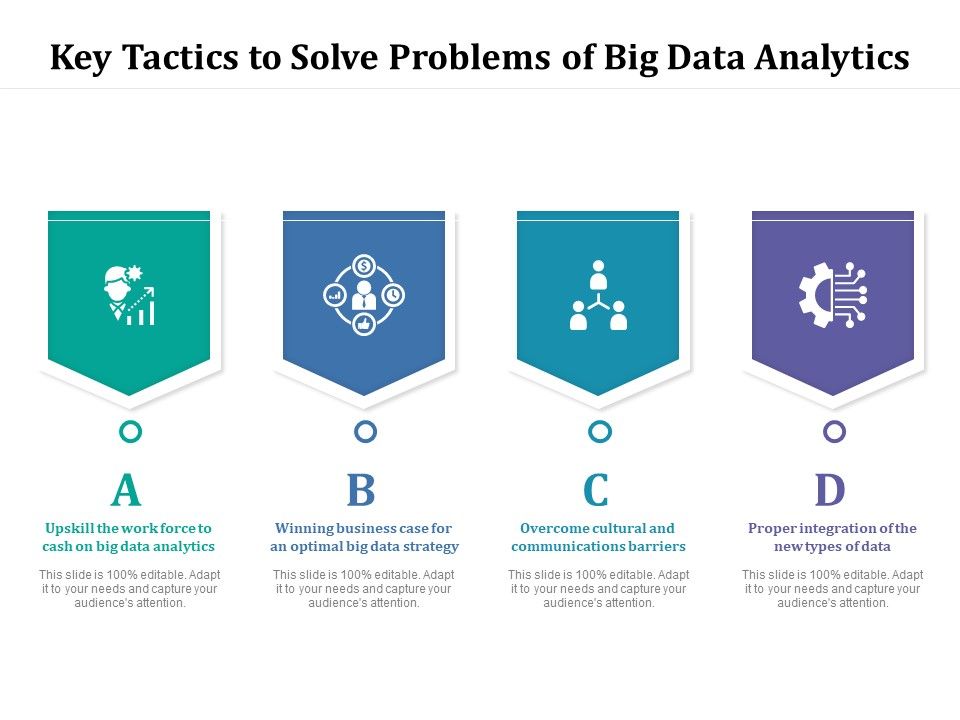 Key Tactics to Solve Problems of Big Data Analytics

A

Upskill the work force to cash on big data analytics

This slide is 100% editable. Adapt it to your needs and capture your audience's attention.

B

Winning business case for an optimal big data strategy

This slide is 100% editable. Adapt it to your needs and capture your audience's attention.

C

Overcome cultural and communications barriers

This slide is 100% editable. Adapt it to your needs and capture your audience's attention.

D

Proper integration of the new types of data

This slide is 100% editable. Adapt it to your needs and capture your audience's attention.